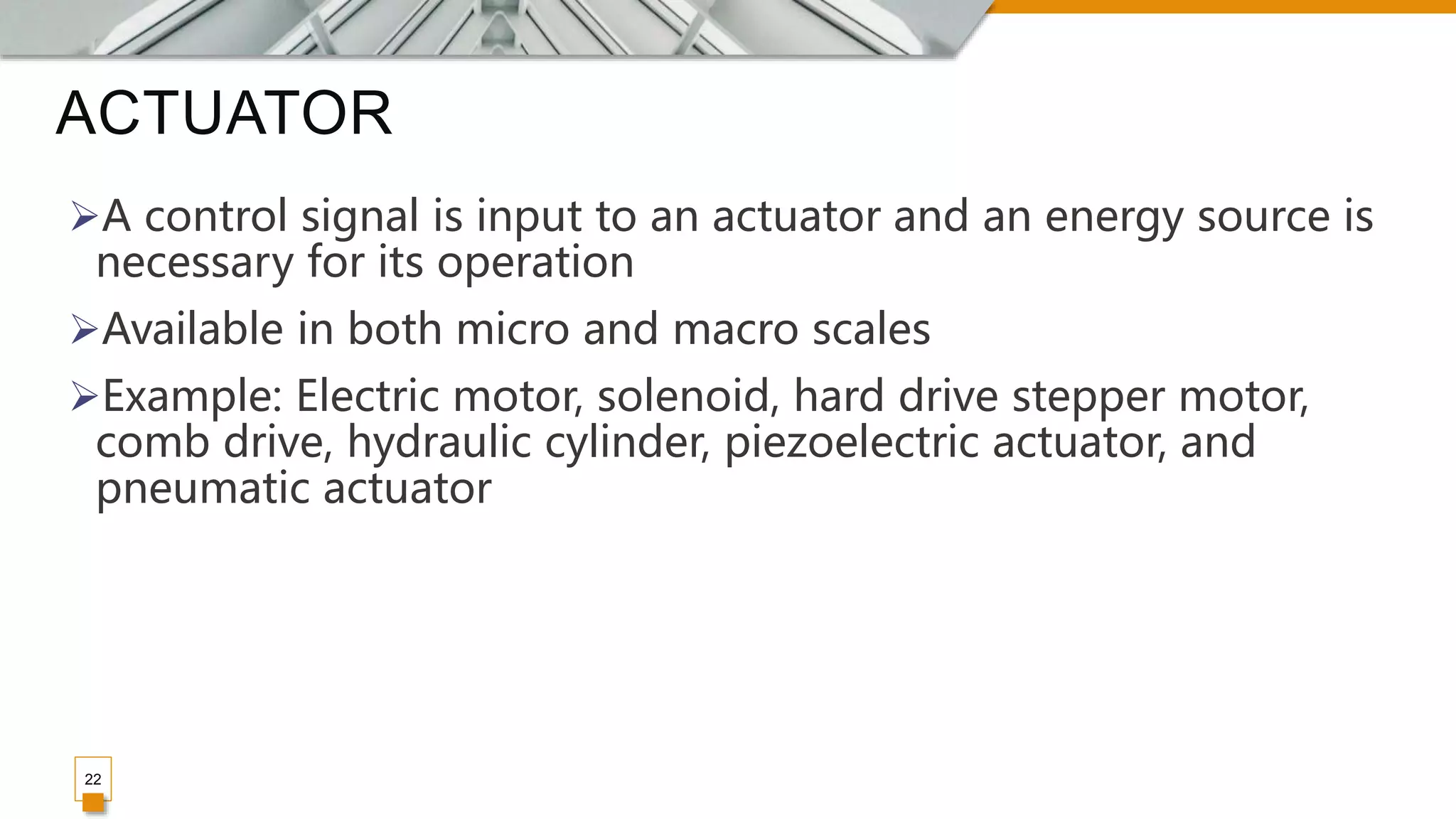 ACTUATOR

➢A control signal is input to an actuator and an energy source is necessary for its operation

➢Available in both micro and macro scales

➢Example: Electric motor, solenoid, hard drive stepper motor, comb drive, hydraulic cylinder, piezoelectric actuator, and pneumatic actuator

22